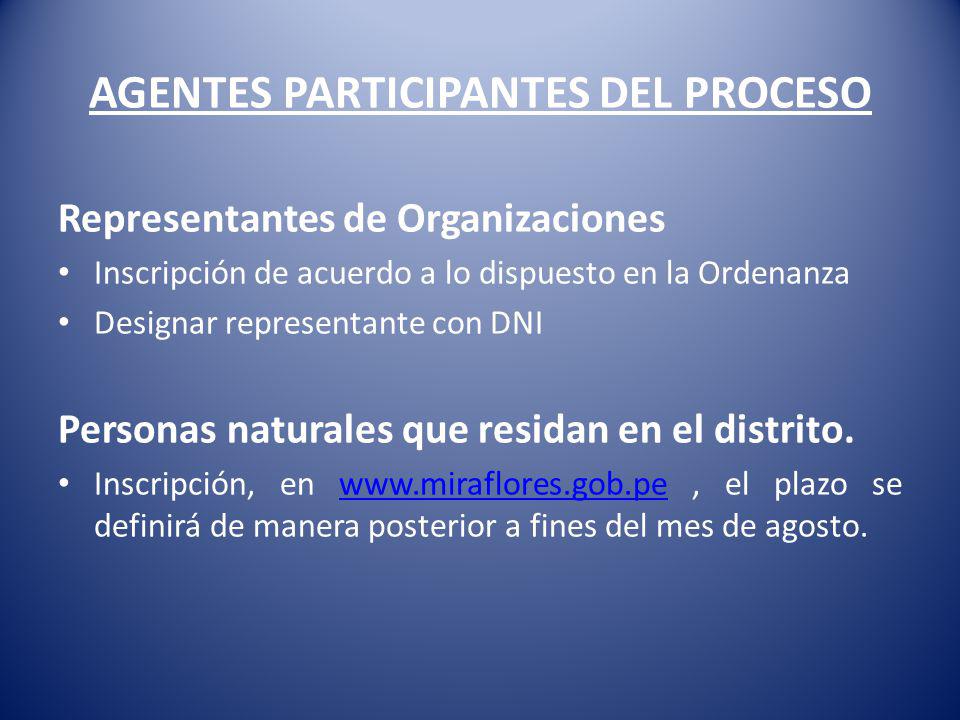 AGENTES PARTICIPANTES DEL PROCESO

Representantes de Organizaciones

• Inscripción de acuerdo a lo dispuesto en la Ordenanza
• Designar representante con DNI

Personas naturales que residan en el distrito.

• Inscripción, en www.miraflores.gob.pe , el plazo se definirá de manera posterior a fines del mes de agosto.